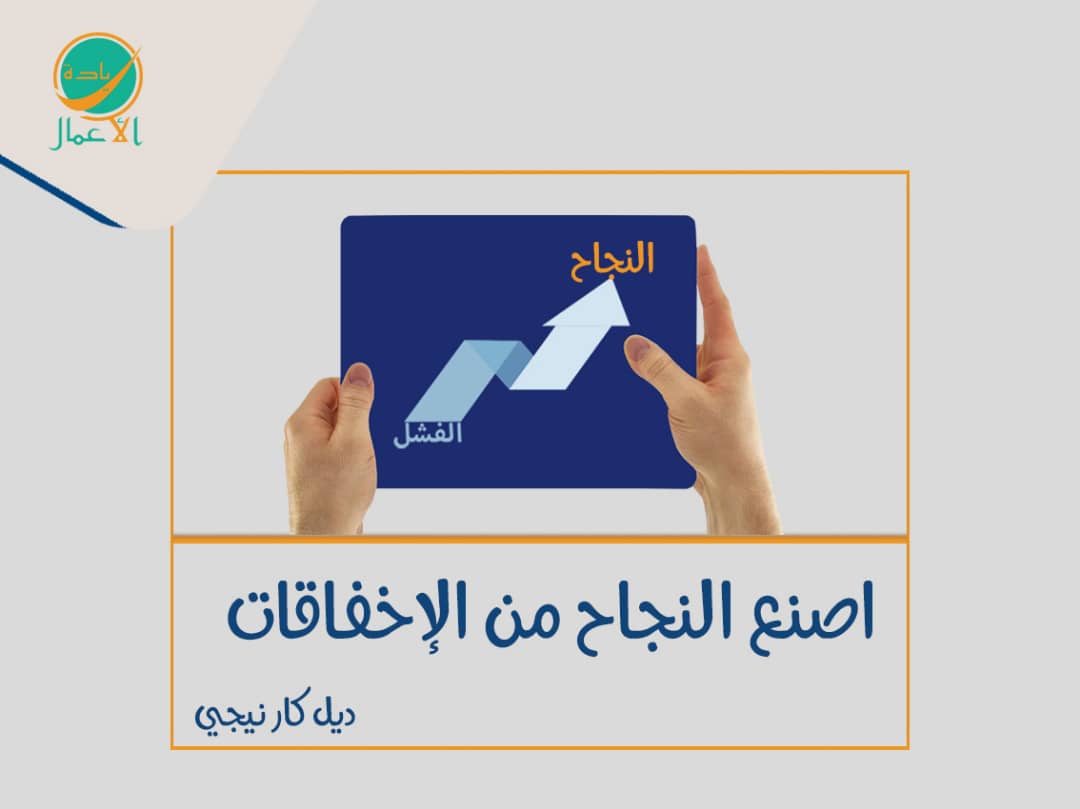 ريادة
الأعمال

النجاح

الفشل

اصنع النجاح من الإخفاقات

ديل كار نيجي